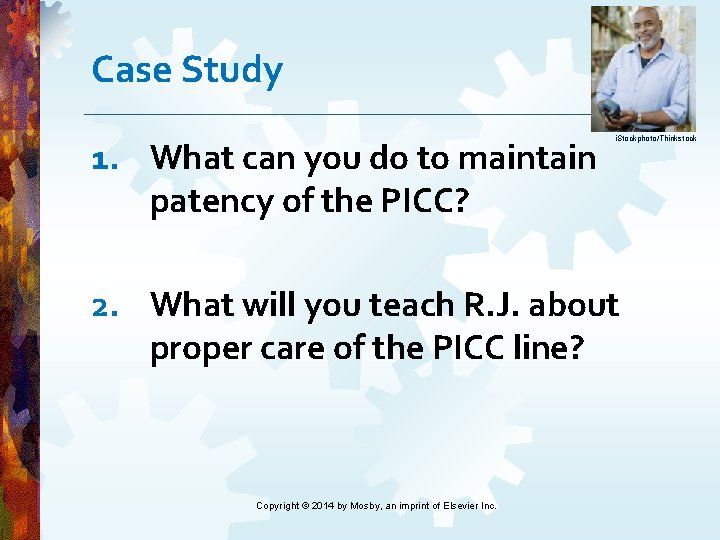 Case Study

iStockphoto/Thinkstock

1. What can you do to maintain patency of the PICC?

2. What will you teach R.J. about proper care of the PICC line?

Copyright © 2014 by Mosby, an imprint of Elsevier Inc.